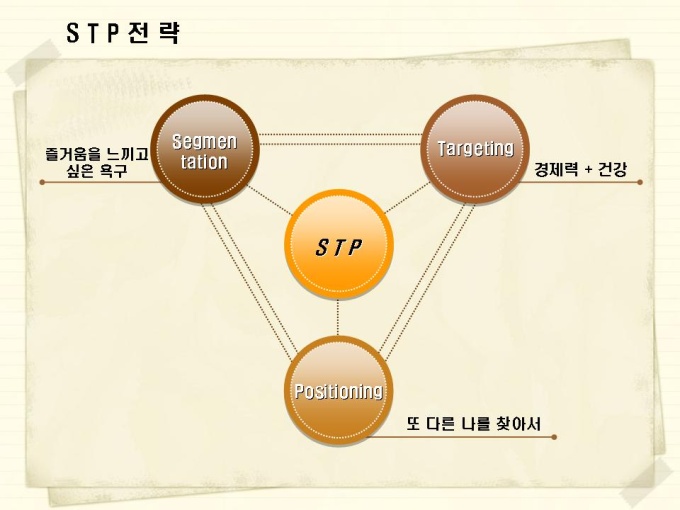 S T P 전 략

즐거움을 느끼고 싶은 욕구

Segmentation

Targeting

경제력 + 건강

S T P

Positioning

또 다른 나를 찾아서